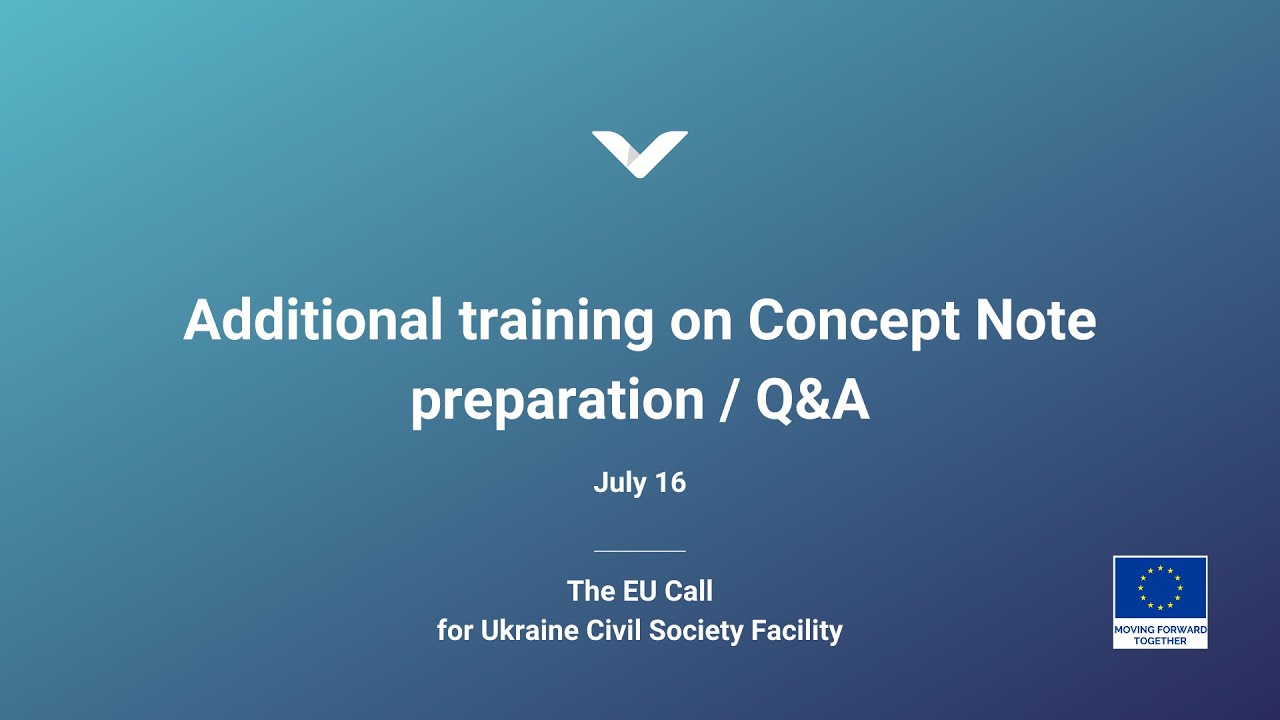 Additional training on Concept Note preparation / Q&A

July 16

The EU Call
for Ukraine Civil Society Facility

MOVING FORWARD TOGETHER